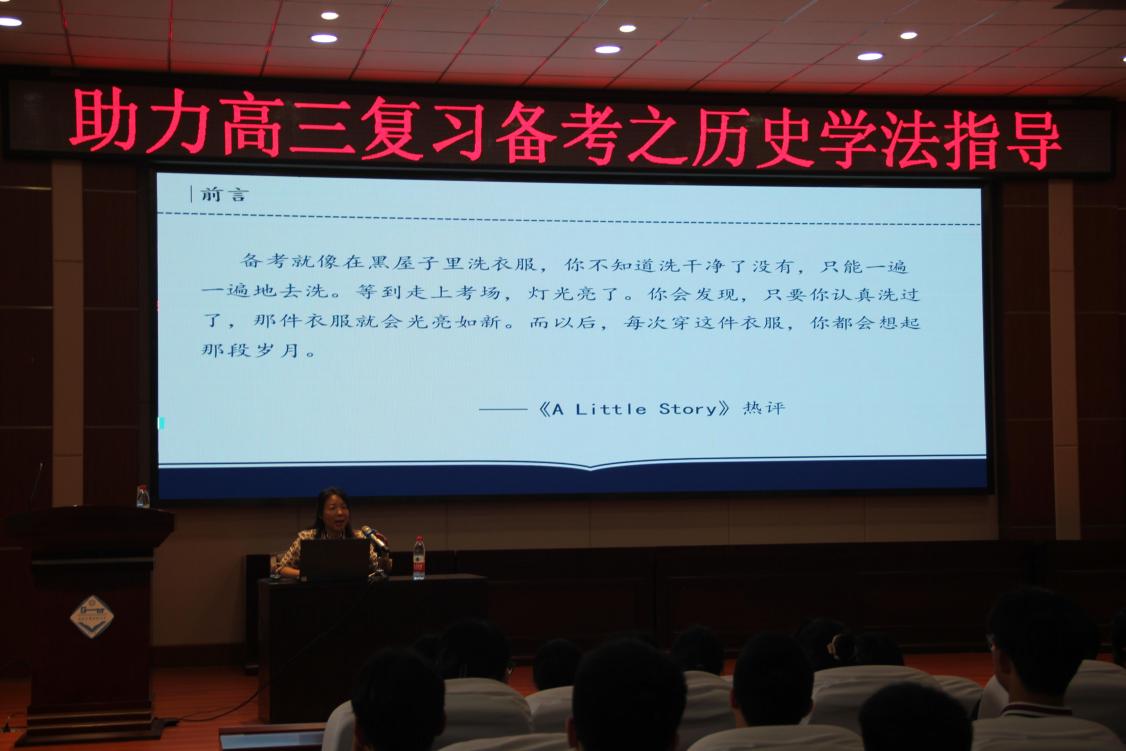 助力高三复习备考之历史学法指导

前言

备考就像在黑屋子里洗衣服，你不知道洗干净了没有，只能一遍一遍地去洗。等到走上考场，灯光亮了。你会发现，只要你认真洗过了，那件衣服就会光亮如新。而以后，每次穿这件衣服，你都会想起那段岁月。

——《A Little Story》热评